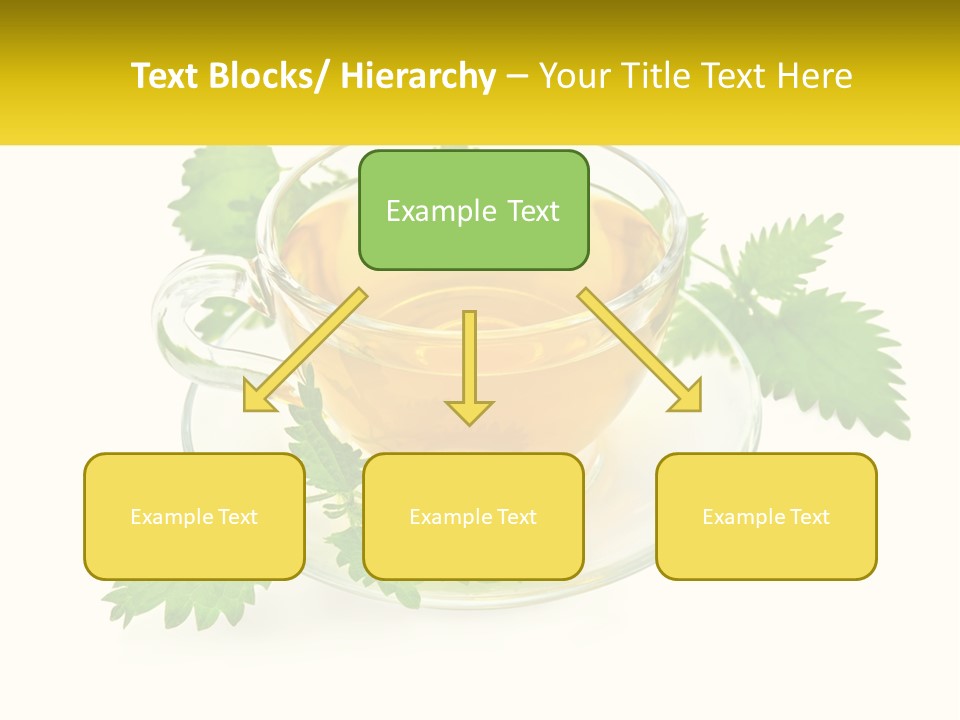 Text Blocks/ Hierarchy – Your Title Text Here

Example Text

Example Text

Example Text

Example Text